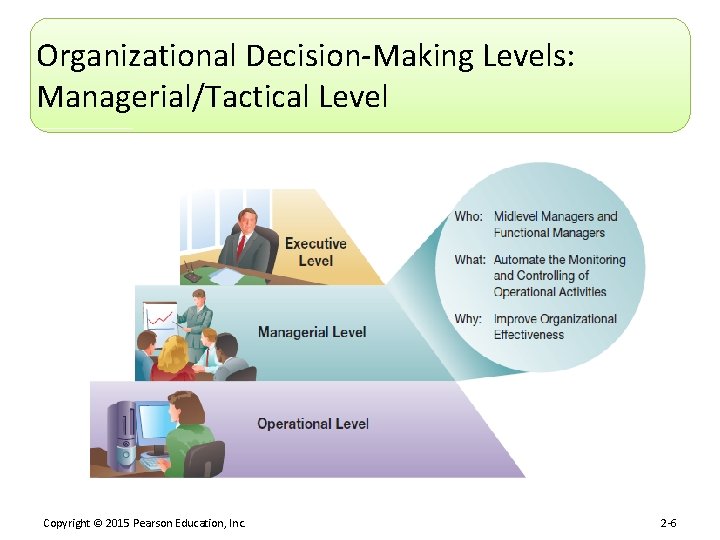 Organizational Decision-Making Levels: Managerial/Tactical Level

Executive Level

Managerial Level

Operational Level

Who: Midlevel Managers and Functional Managers

What: Automate the Monitoring and Controlling of Operational Activities

Why: Improve Organizational Effectiveness

Copyright © 2015 Pearson Education, Inc.

2-6